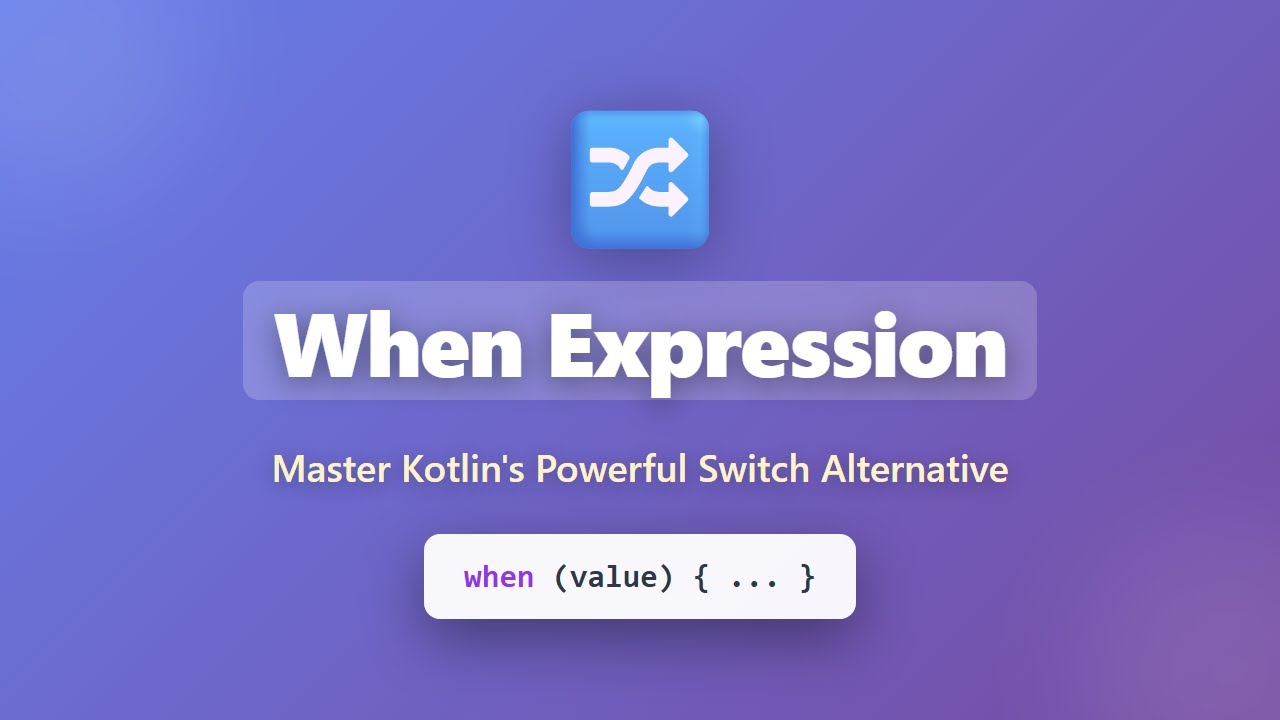 When Expression

Master Kotlin's Powerful Switch Alternative

when (value) { ... }